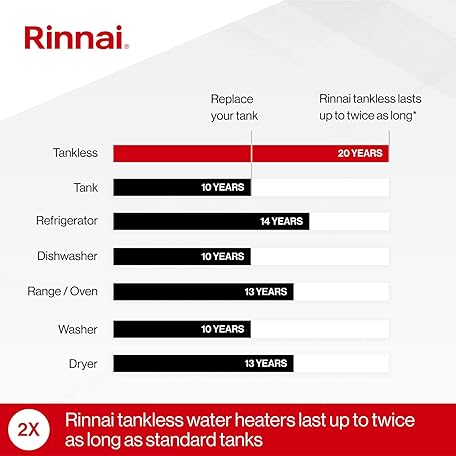 Rinnai®

Replace your tank

Rinnai tankless lasts up to twice as long*

Tankless 20 YEARS

Tank 10 YEARS

Refrigerator 14 YEARS

Dishwasher 10 YEARS

Range / Oven 13 YEARS

Washer 10 YEARS

Dryer 13 YEARS

2X Rinnai tankless water heaters last up to twice as long as standard tanks